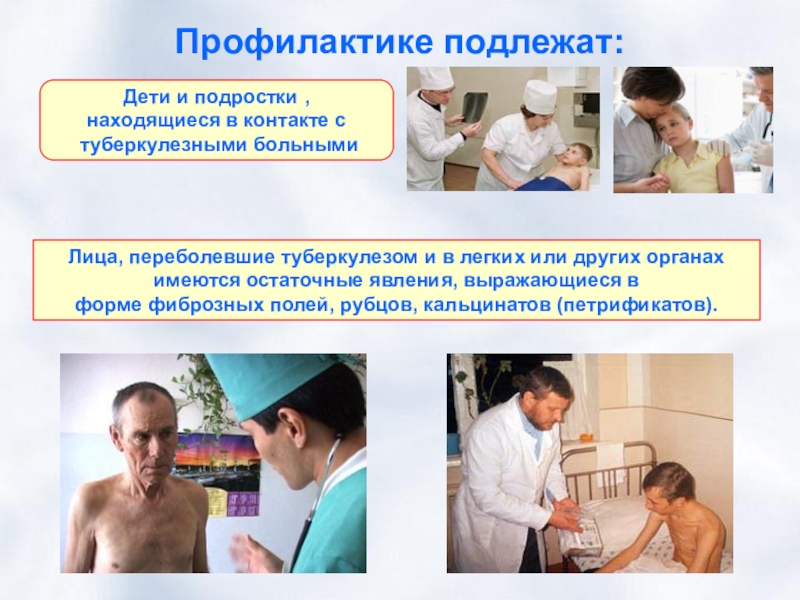 Профилактике подлежат:

Дети и подростки , находящиеся в контакте с туберкулезными больными

Лица, переболевшие туберкулезом и в легких или других органах имеются остаточные явления, выражающиеся в форме фиброзных полей, рубцов, кальцинатов (петрификатов).